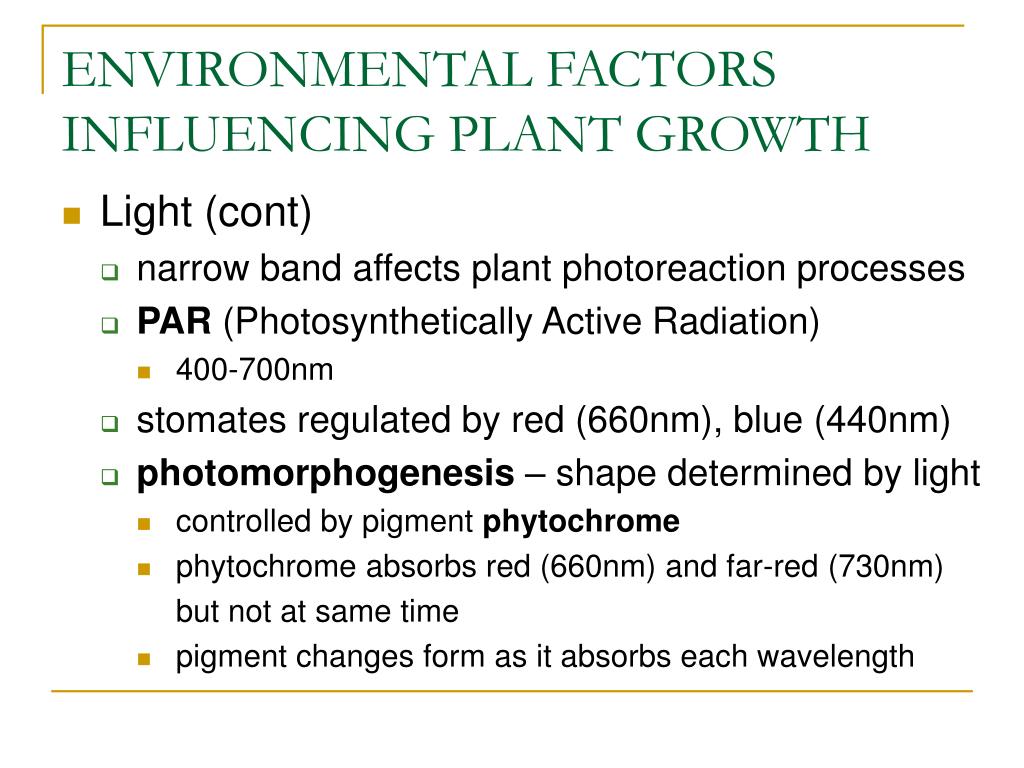 ENVIRONMENTAL FACTORS INFLUENCING PLANT GROWTH

Light (cont)

narrow band affects plant photoreaction processes

PAR (Photosynthetically Active Radiation)

400-700nm

stomates regulated by red (660nm), blue (440nm)

photomorphogenesis – shape determined by light

controlled by pigment phytochrome

phytochrome absorbs red (660nm) and far-red (730nm) but not at same time

pigment changes form as it absorbs each wavelength